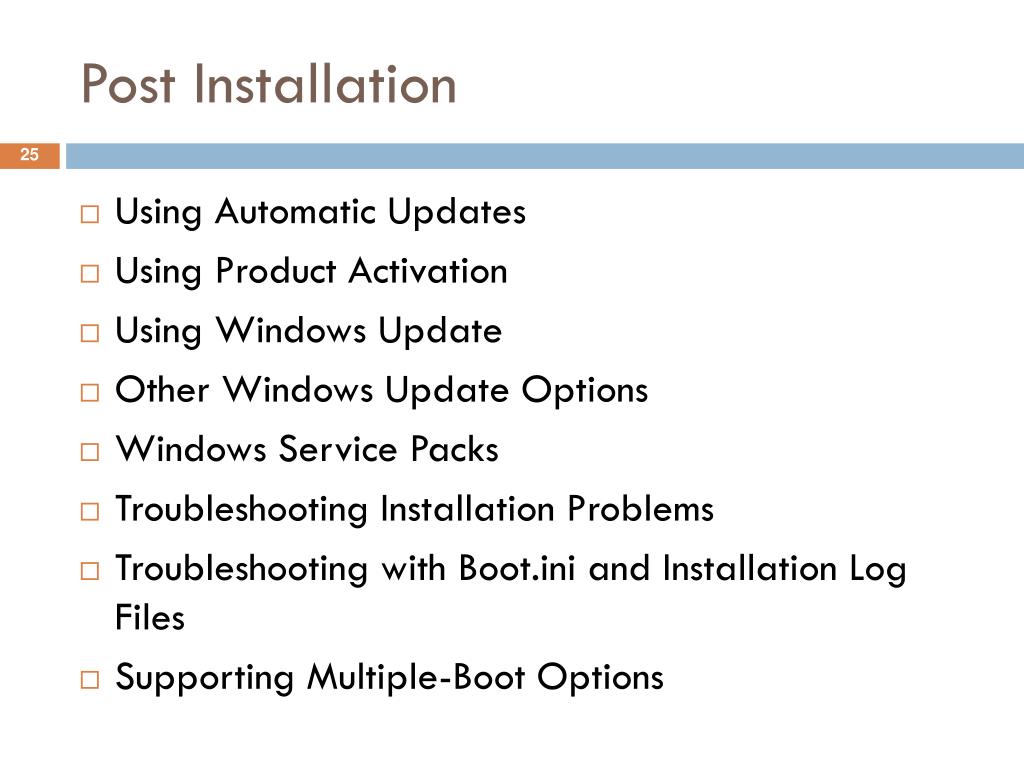 Post Installation

25

□ Using Automatic Updates
□ Using Product Activation
□ Using Windows Update
□ Other Windows Update Options
□ Windows Service Packs
□ Troubleshooting Installation Problems
□ Troubleshooting with Boot.ini and Installation Log Files
□ Supporting Multiple-Boot Options